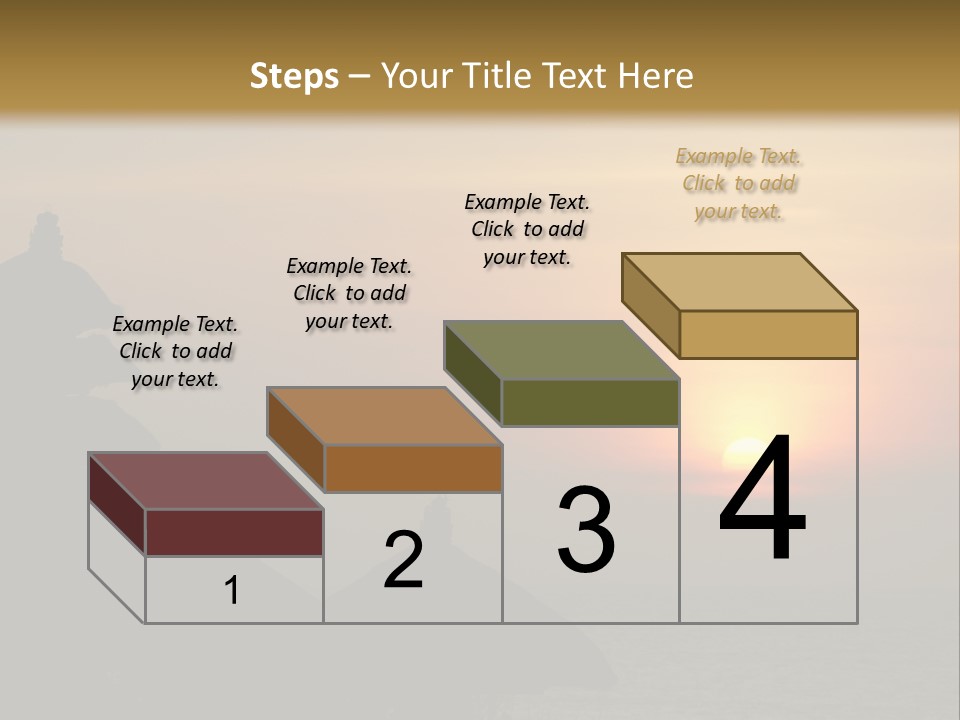 Steps – Your Title Text Here

Example Text. Click to add your text.

Example Text. Click to add your text.

Example Text. Click to add your text.

Example Text. Click to add your text.

1

2

3

4